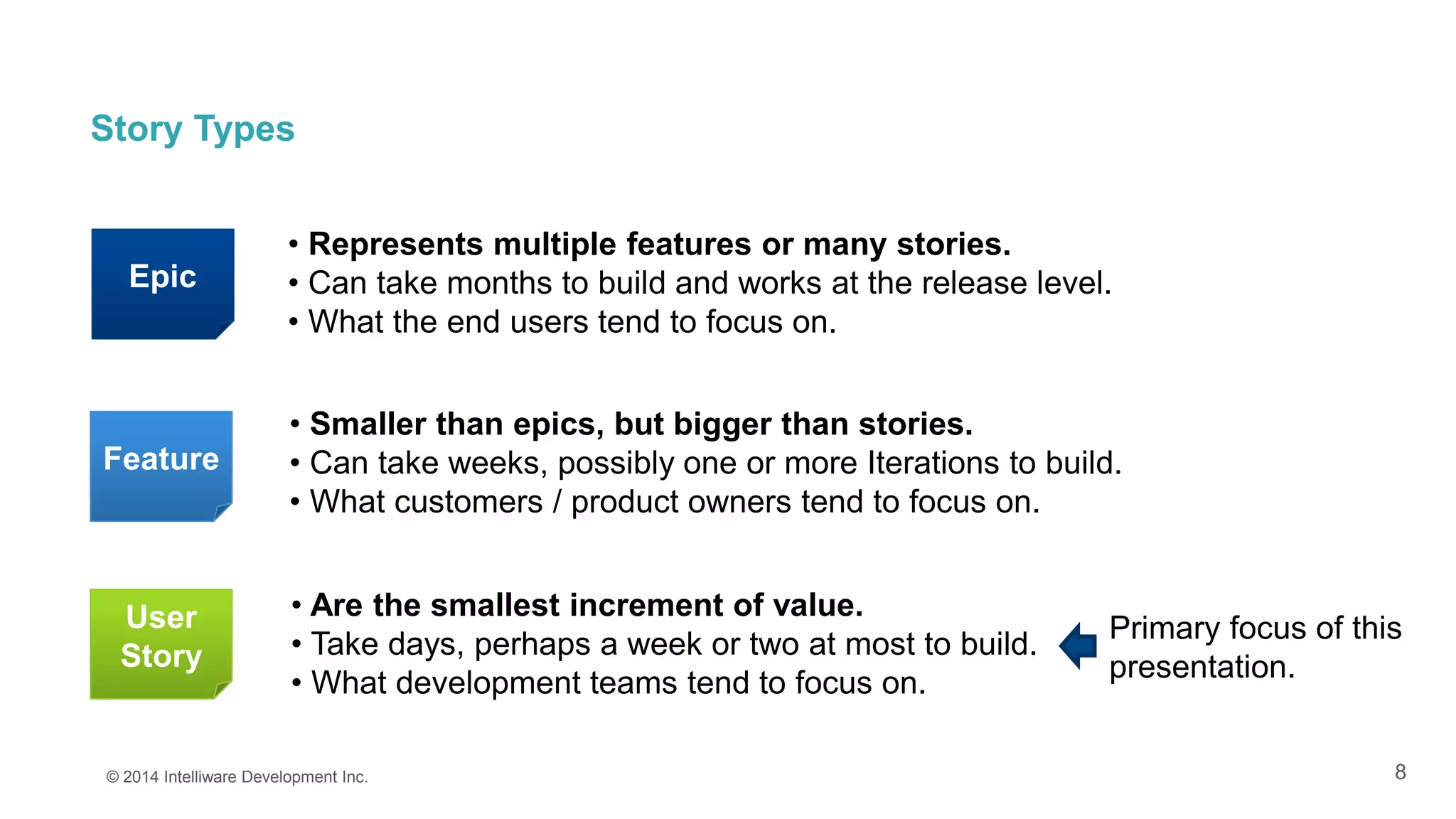 Story Types

Epic

• Represents multiple features or many stories.
• Can take months to build and works at the release level.
• What the end users tend to focus on.

Feature

• Smaller than epics, but bigger than stories.
• Can take weeks, possibly one or more Iterations to build.
• What customers / product owners tend to focus on.

User Story

• Are the smallest increment of value.
• Take days, perhaps a week or two at most to build.
• What development teams tend to focus on.

Primary focus of this presentation.

© 2014 Intelliware Development Inc.

8